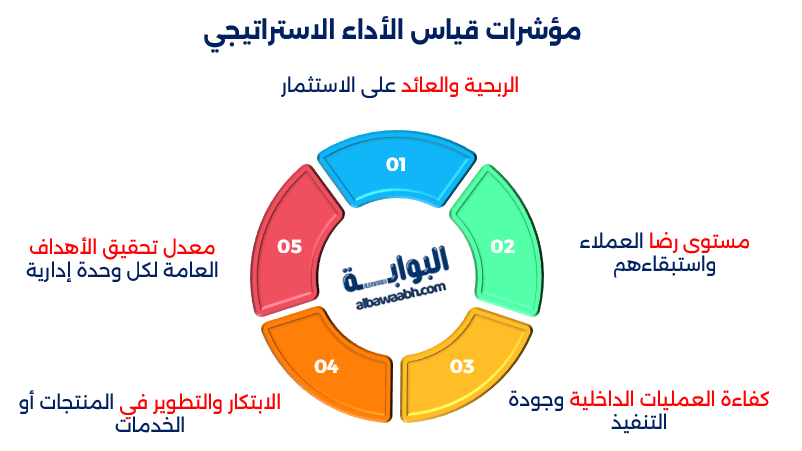 مؤشرات قياس الأداء الاستراتيجي

الربحية والعائد على الاستثمار

01

02

مستوى رضا العملاء واستبقاءهم

03

كفاءة العمليات الداخلية وجودة التنفيذ

04

الابتكار والتطوير في المنتجات أو الخدمات

05

معدل تحقيق الأهداف العامة لكل وحدة إدارية

البوابة
albawaabh.com